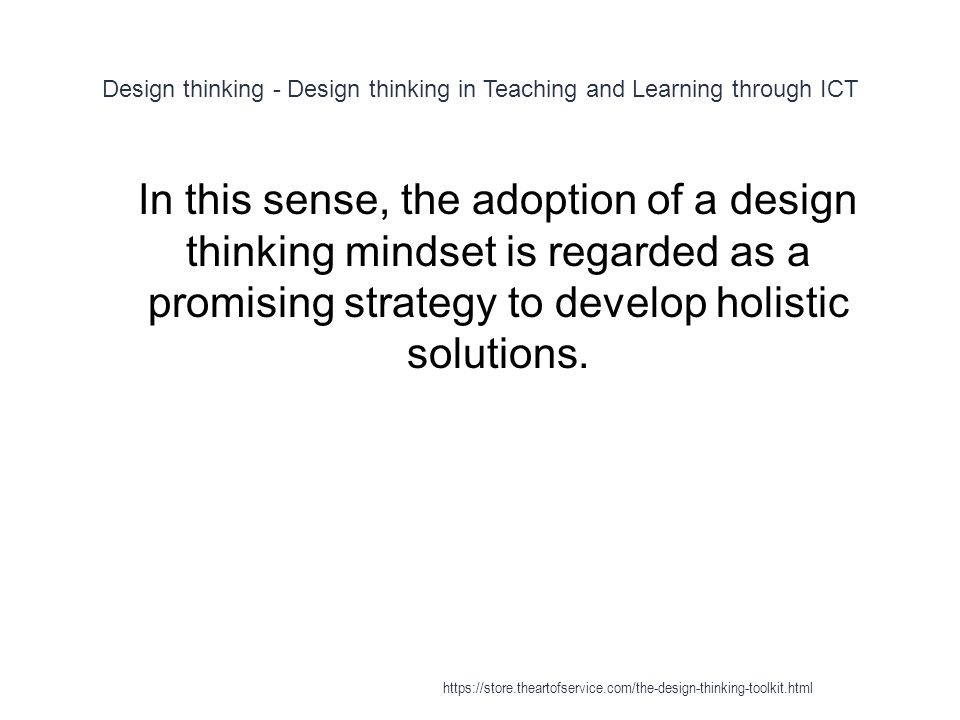 Design thinking - Design thinking in Teaching and Learning through ICT

In this sense, the adoption of a design thinking mindset is regarded as a promising strategy to develop holistic solutions.

https://store.theartofservice.com/the-design-thinking-toolkit.html